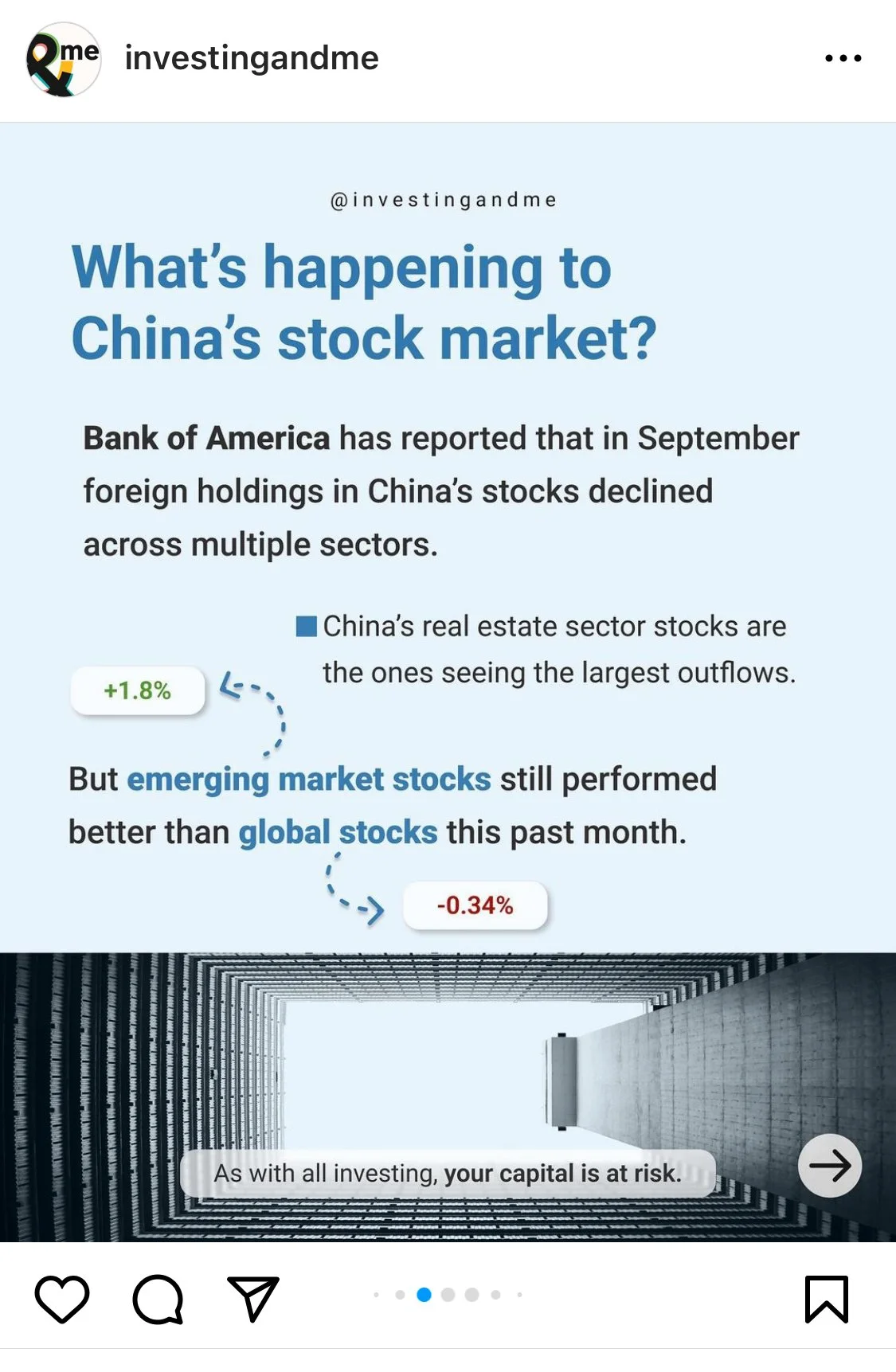 me investingandme

@investingandme

What's happening to China's stock market?

Bank of America has reported that in September foreign holdings in China's stocks declined across multiple sectors.

China's real estate sector stocks are the ones seeing the largest outflows.

+1.8%

But emerging market stocks still performed better than global stocks this past month.

-0.34%

As with all investing, your capital is at risk.